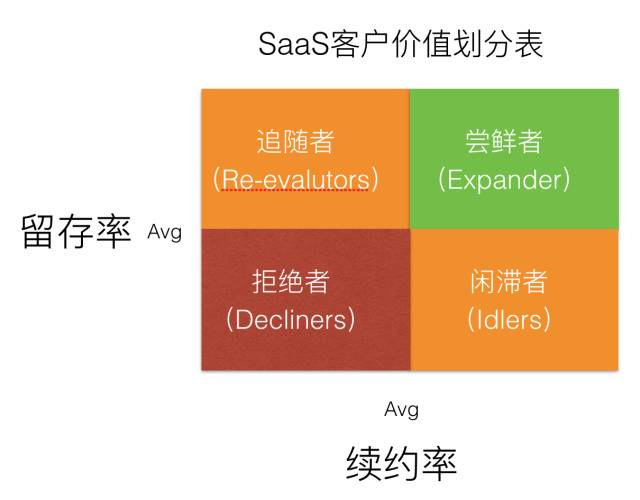 SaaS客户价值划分表

留存率 Avg

追随者 (Re-evalutors)

尝鲜者 (Expander)

拒绝者 (Decliners)

闲滞者 (Idlers)

Avg

续约率